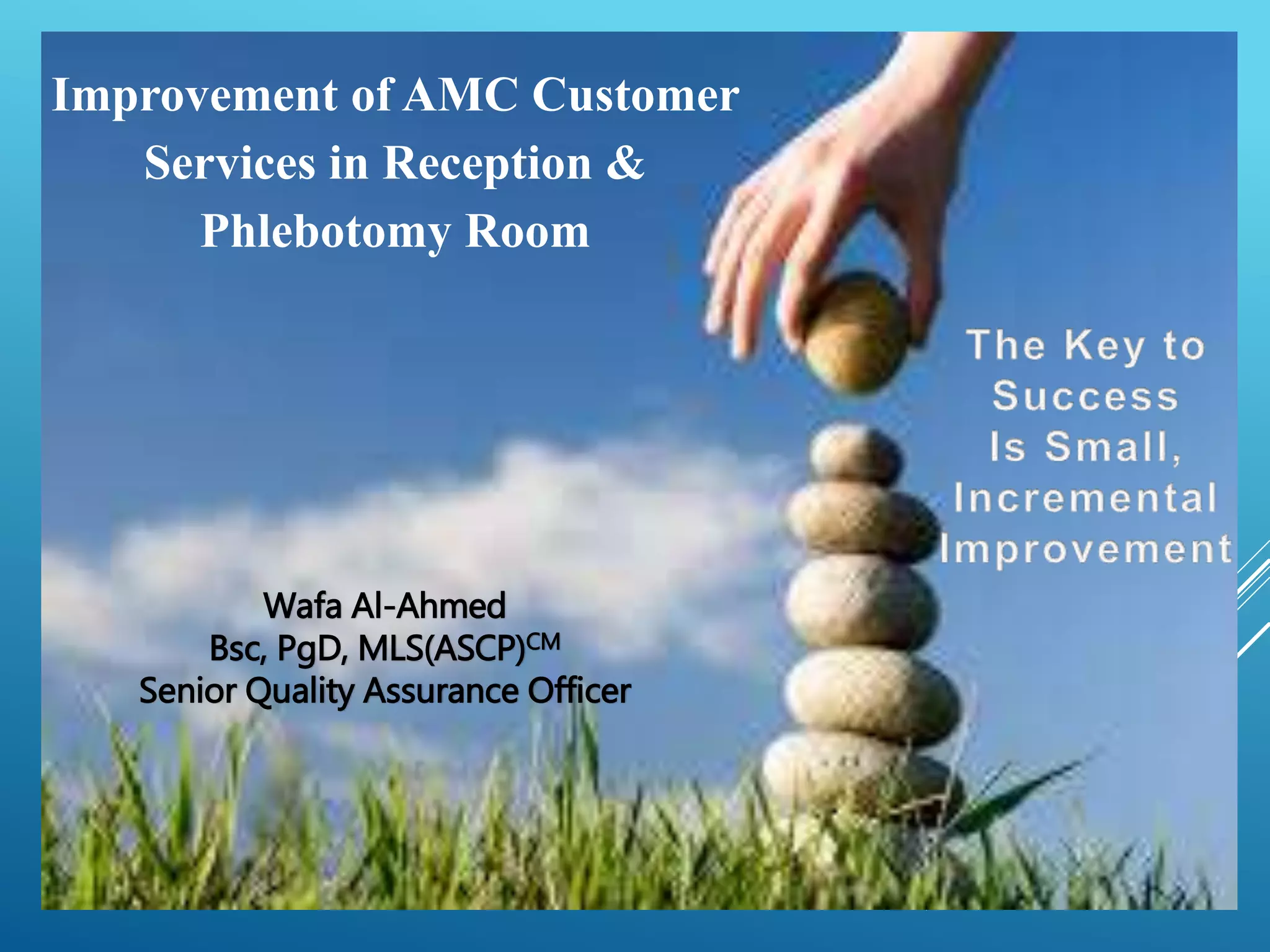 Improvement of AMC Customer Services in Reception & Phlebotomy Room

The Key to Success Is Small, Incremental Improvement

Wafa Al-Ahmed
Bsc, PgD, MLS(ASCP)$^{CM}$
Senior Quality Assurance Officer